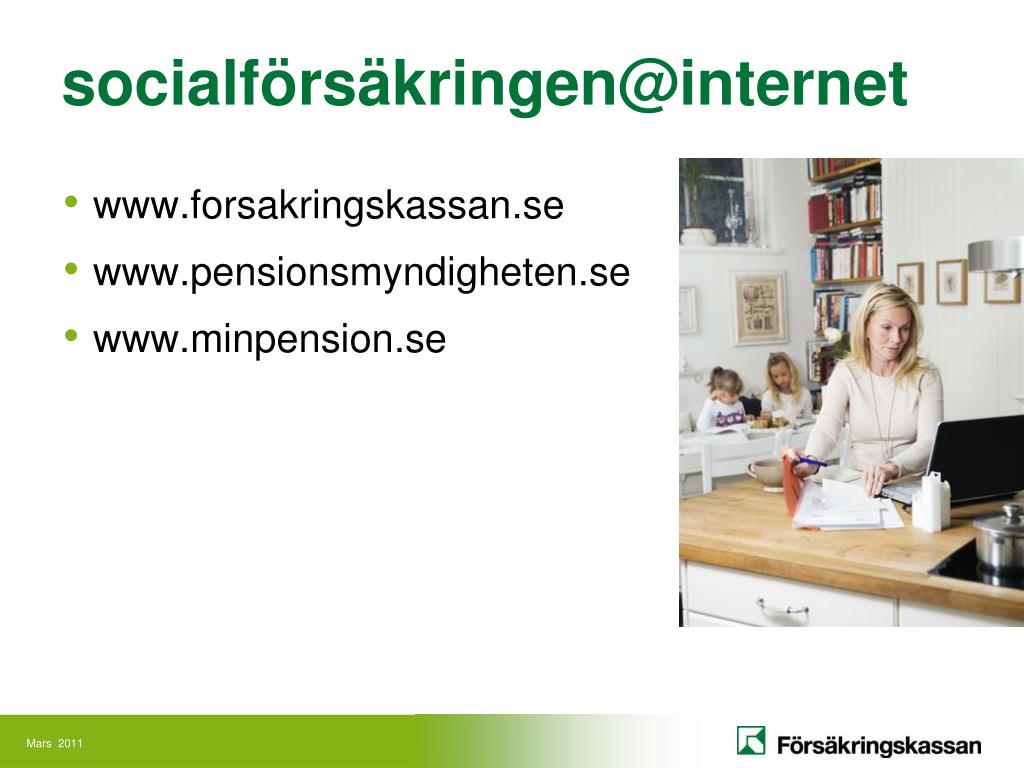 socialförsäkringen@internet

• www.forsakringskassan.se
• www.pensionsmyndigheten.se
• www.minpension.se

Mars 2011

Försäkringskassan